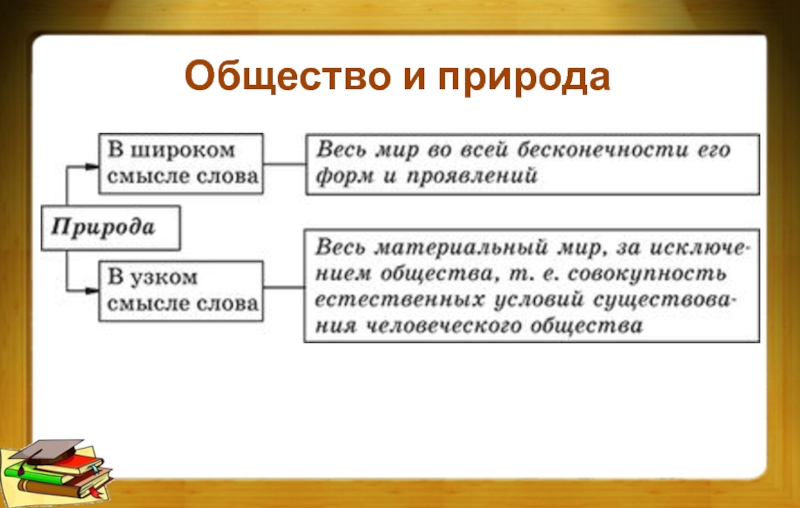 Общество и природа

Природа

В широком смысле слова

Весь мир во всей бесконечности его форм и проявлений

В узком смысле слова

Весь материальный мир, за исключением общества, т. е. совокупность естественных условий существования человеческого общества